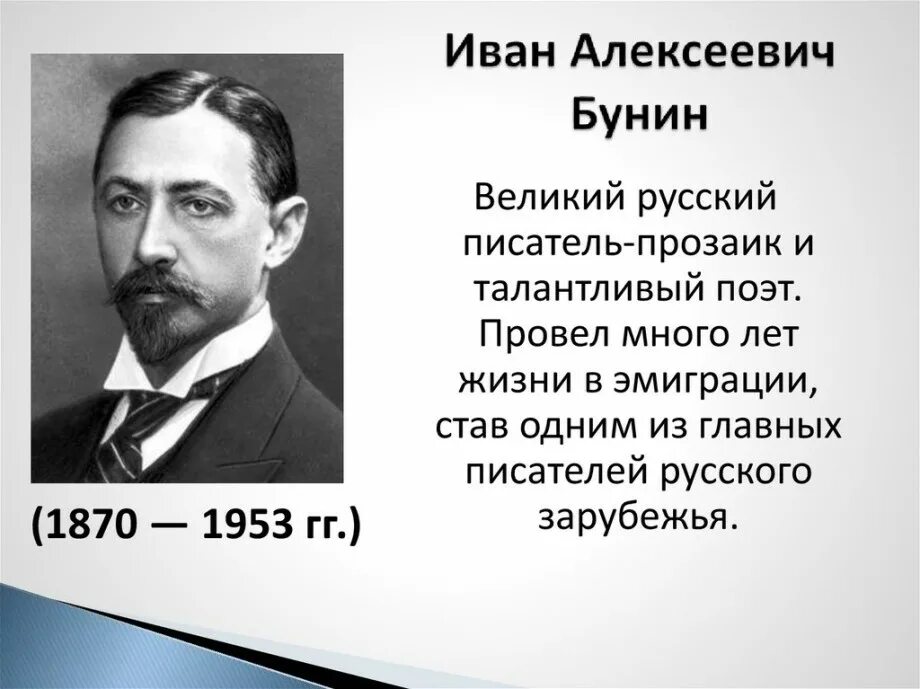 Иван Алексеевич Бунин

Великий русский писатель-прозаик и талантливый поэт. Провел много лет жизни в эмиграции, став одним из главных писателей русского зарубежья.

(1870 — 1953 гг.)